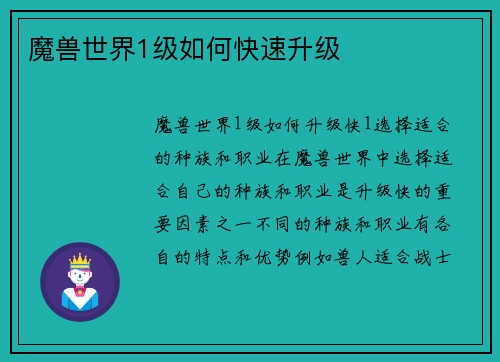 魔兽世界1级如何快速升级

魔兽世界1级如何升级快1选择适合的种族和职业在魔兽世界中选择适合自己的种族和职业是升级快的重要因素之一不同的种族和职业有各自的特点和优势例如兽人适合战士